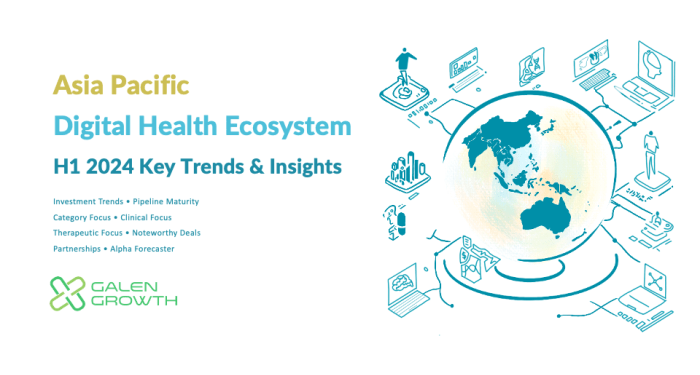 Asia Pacific

Digital Health Ecosystem

H1 2024 Key Trends & Insights

Investment Trends • Pipeline Maturity
Category Focus • Clinical Focus
Therapeutic Focus • Noteworthy Deals
Partnerships • Alpha Forecaster

GALEN GROWTH